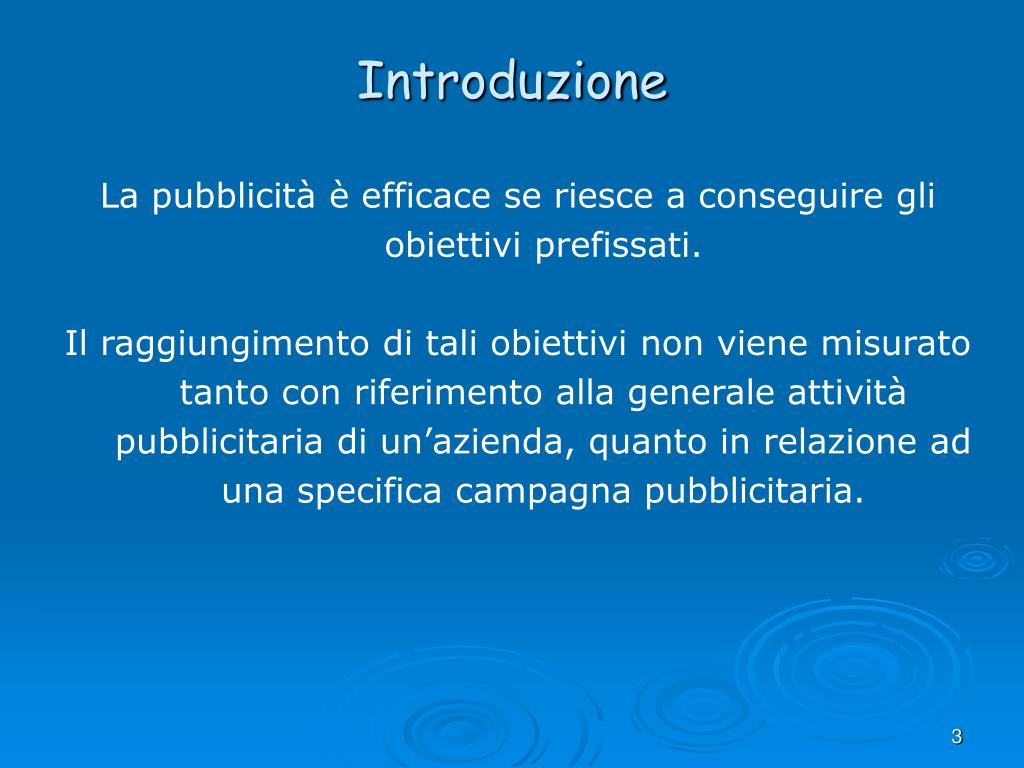 Introduzione

La pubblicità è efficace se riesce a conseguire gli obiettivi prefissati.

Il raggiungimento di tali obiettivi non viene misurato tanto con riferimento alla generale attività pubblicitaria di un'azienda, quanto in relazione ad una specifica campagna pubblicitaria.

3